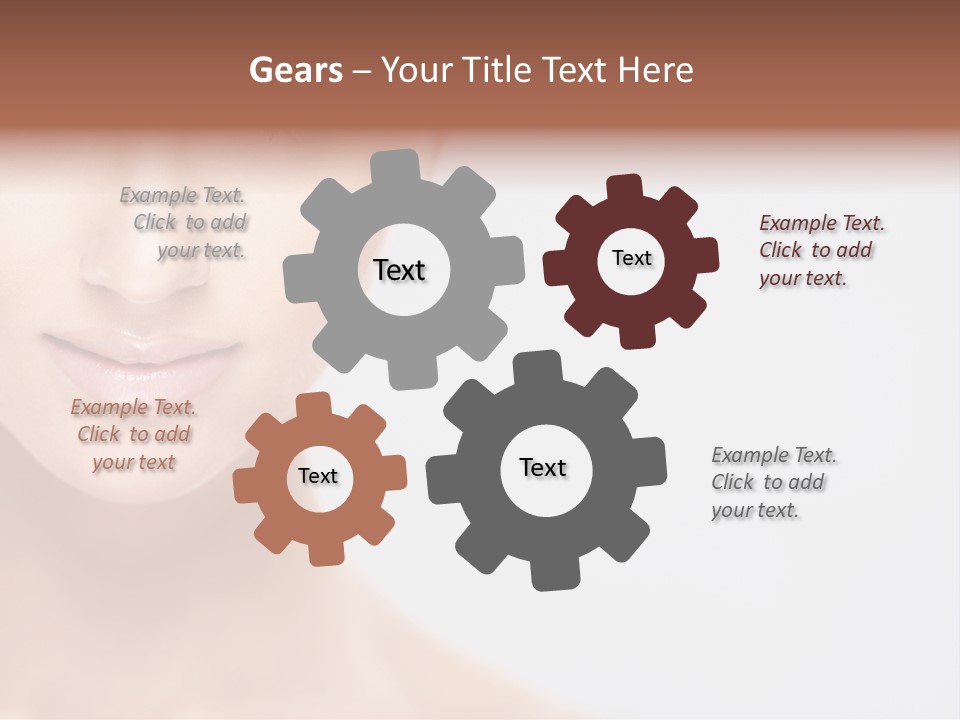 Gears – Your Title Text Here

Example Text. Click to add your text.

Text

Text

Example Text. Click to add your text.

Example Text. Click to add your text

Text

Text

Example Text. Click to add your text.